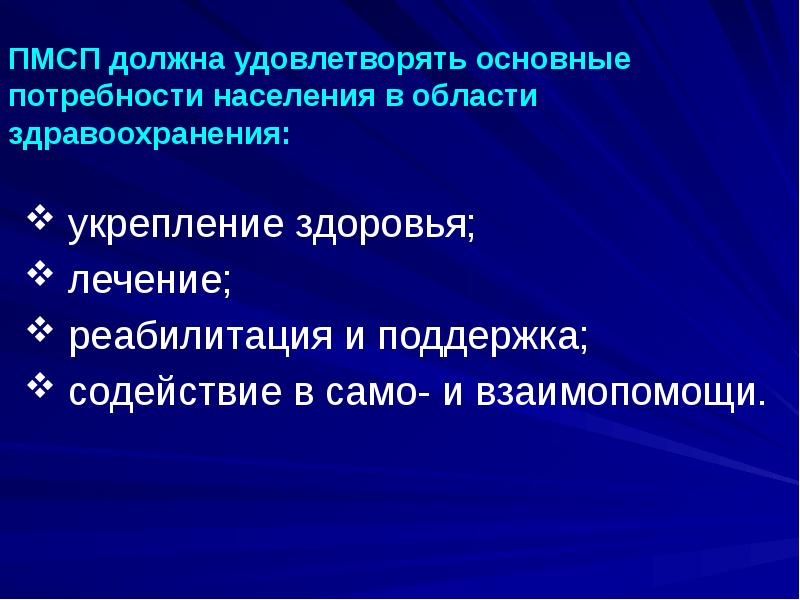 ПМСП должна удовлетворять основные потребности населения в области здравоохранения:

❖ укрепление здоровья;
❖ лечение;
❖ реабилитация и поддержка;
❖ содействие в само- и взаимопомощи.